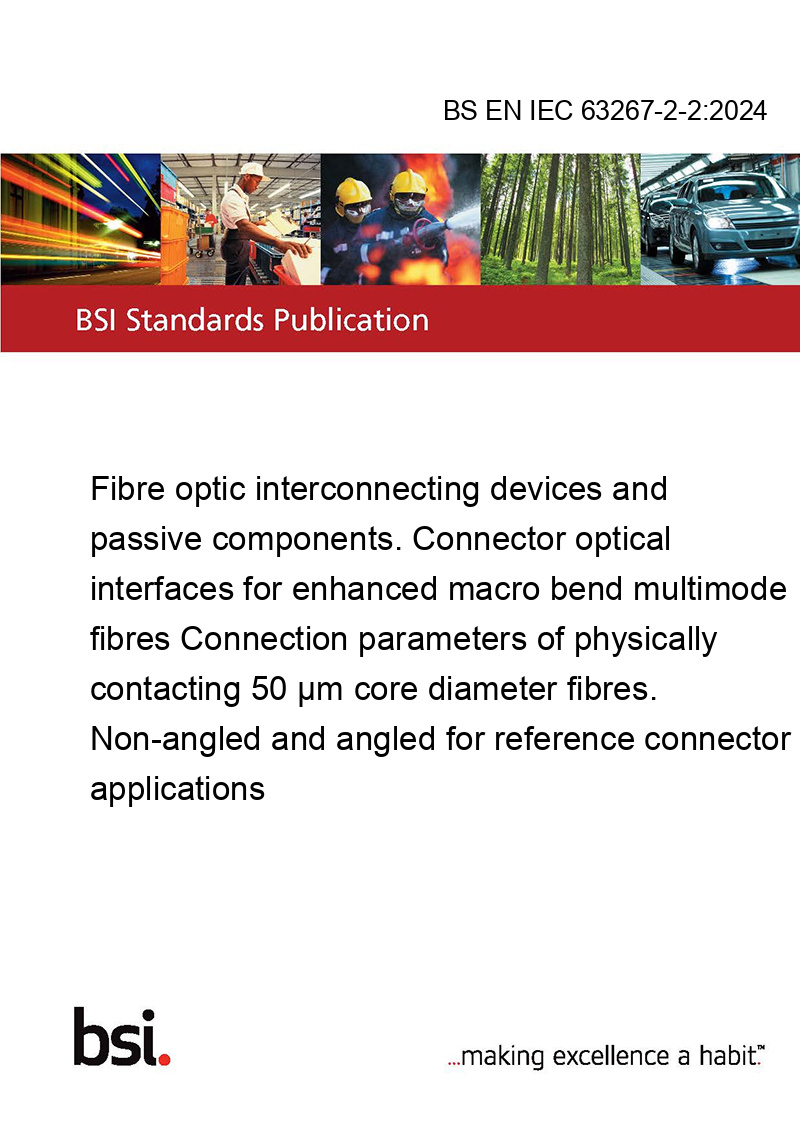 BS EN IEC 63267-2-2:2024

BSI Standards Publication

Fibre optic interconnecting devices and passive components. Connector optical interfaces for enhanced macro bend multimode fibres Connection parameters of physically contacting 50 µm core diameter fibres. Non-angled and angled for reference connector applications

bsi.

...making excellence a habit.™